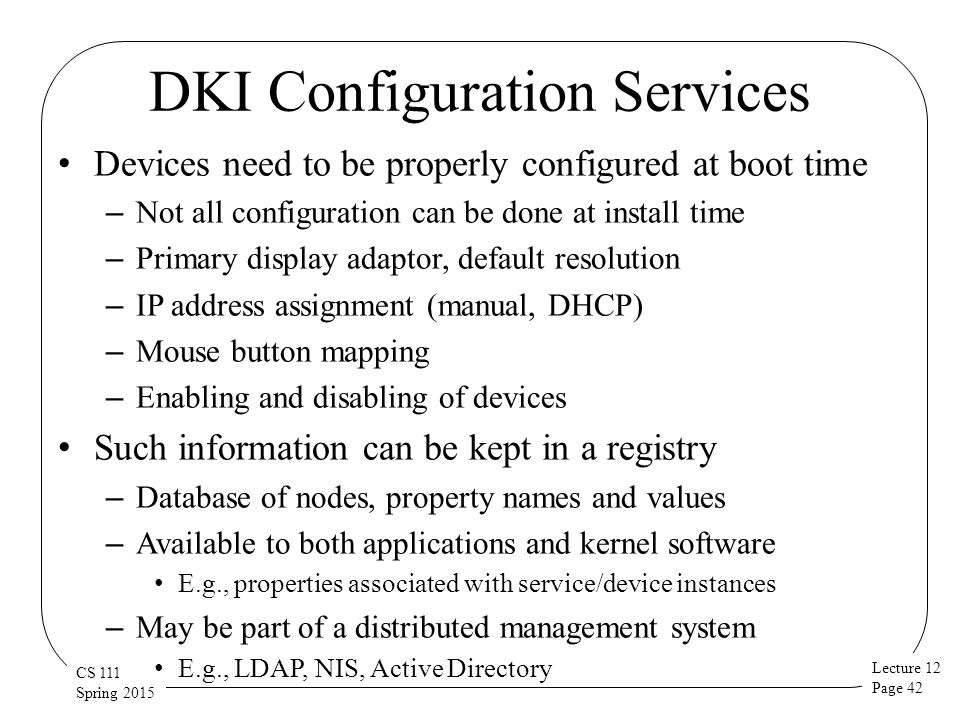 DKI Configuration Services

• Devices need to be properly configured at boot time
– Not all configuration can be done at install time
– Primary display adaptor, default resolution
– IP address assignment (manual, DHCP)
– Mouse button mapping
– Enabling and disabling of devices

• Such information can be kept in a registry
– Database of nodes, property names and values
– Available to both applications and kernel software
• E.g., properties associated with service/device instances
– May be part of a distributed management system
• E.g., LDAP, NIS, Active Directory

CS 111
Spring 2015

Lecture 12
Page 42